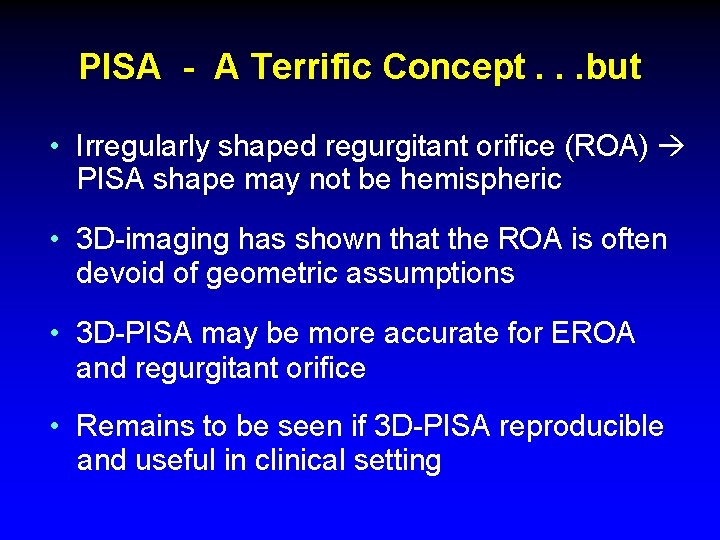 PISA - A Terrific Concept . . .but

• Irregularly shaped regurgitant orifice (ROA) → PISA shape may not be hemispheric

• 3D-imaging has shown that the ROA is often devoid of geometric assumptions

• 3D-PISA may be more accurate for EROA and regurgitant orifice

• Remains to be seen if 3D-PISA reproducible and useful in clinical setting